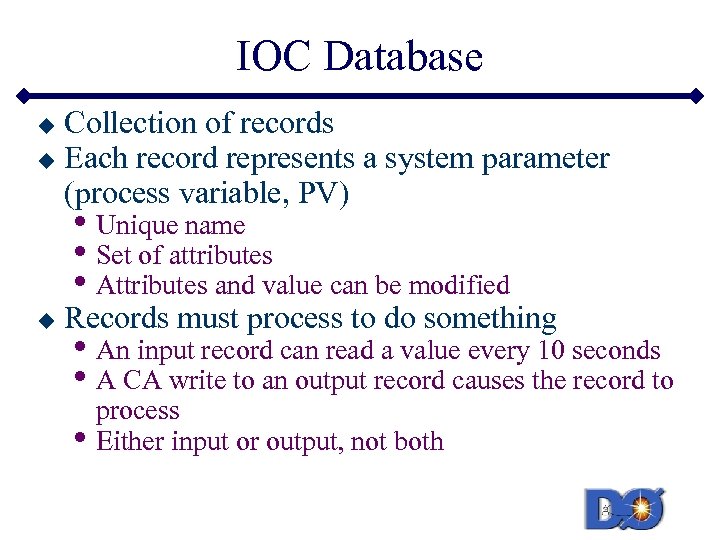 IOC Database

◆ Collection of records
◆ Each record represents a system parameter (process variable, PV)
• Unique name
• Set of attributes
• Attributes and value can be modified
◆ Records must process to do something
• An input record can read a value every 10 seconds
• A CA write to an output record causes the record to process
• Either input or output, not both

DØ